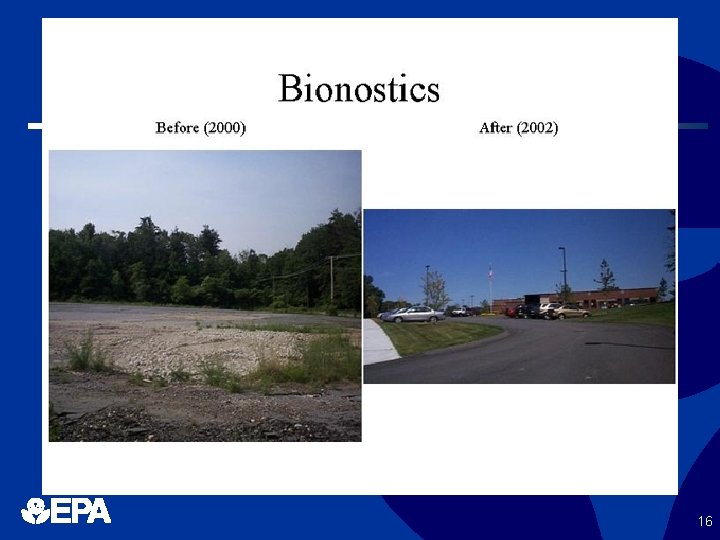 Bionostics

Before (2000)

After (2002)

EPA

16